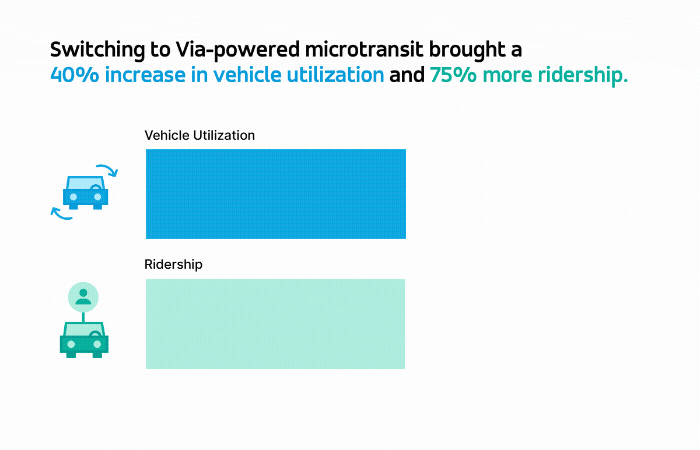 Switching to Via-powered microtransit brought a 40% increase in vehicle utilization and 75% more ridership.

Vehicle Utilization

Ridership